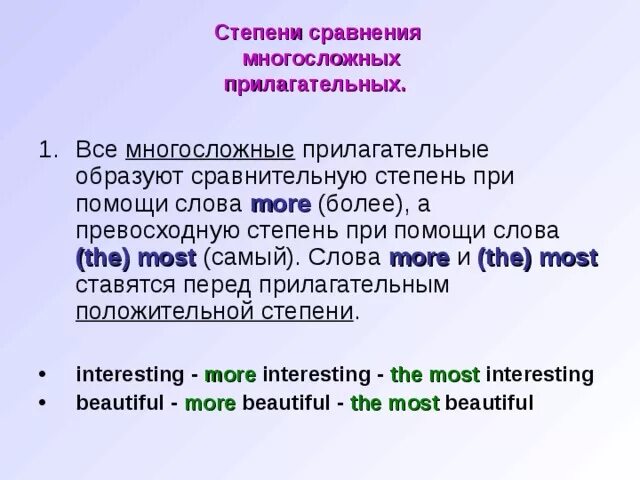 Степени сравнения многосложных прилагательных.

1. Все многосложные прилагательные образуют сравнительную степень при помощи слова more (более), а превосходную степень при помощи слова (the) most (самый). Слова more и (the) most ставятся перед прилагательным положительной степени.

• interesting - more interesting - the most interesting
• beautiful - more beautiful - the most beautiful